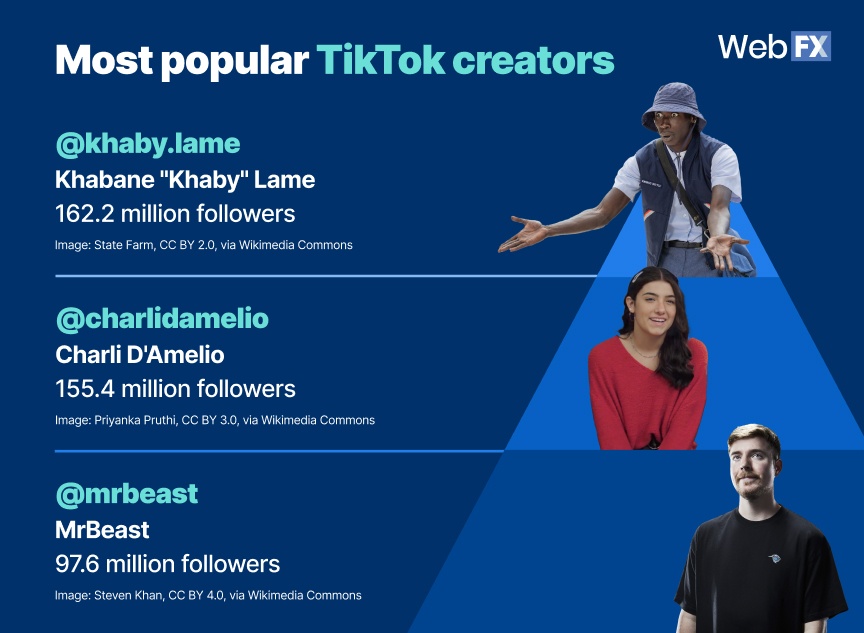 Most popular TikTok creators

WebFX

@khaby.lame
Khabane "Khaby" Lame
162.2 million followers
Image: State Farm, CC BY 2.0, via Wikimedia Commons

@charlidamelio
Charli D'Amelio
155.4 million followers
Image: Priyanka Pruthi, CC BY 3.0, via Wikimedia Commons

@mrbeast
MrBeast
97.6 million followers
Image: Steven Khan, CC BY 4.0, via Wikimedia Commons